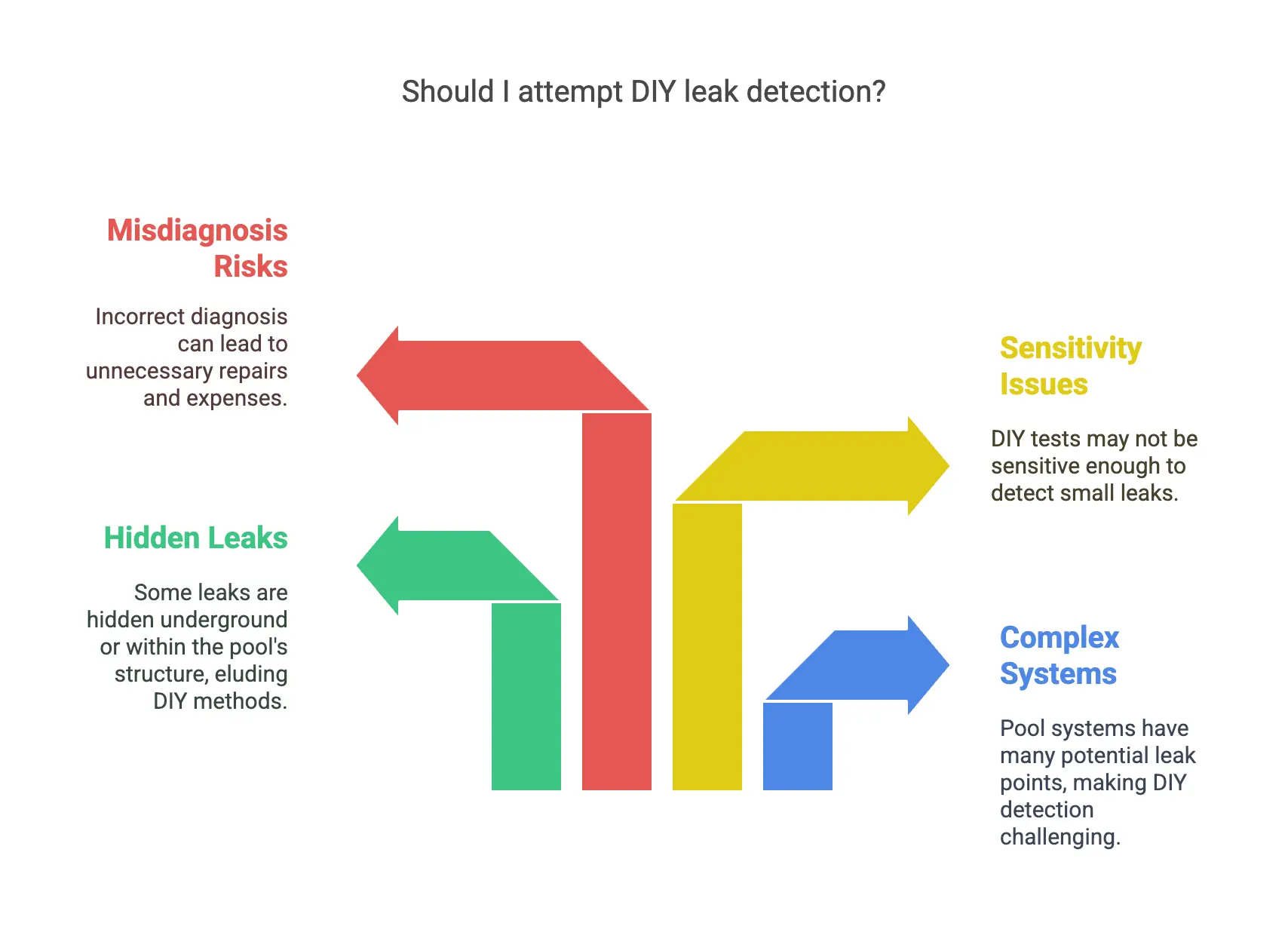 Should I attempt DIY leak detection?

Misdiagnosis Risks

Incorrect diagnosis can lead to unnecessary repairs and expenses.

Hidden Leaks

Some leaks are hidden underground or within the pool's structure, eluding DIY methods.

Sensitivity Issues

DIY tests may not be sensitive enough to detect small leaks.

Complex Systems

Pool systems have many potential leak points, making DIY detection challenging.